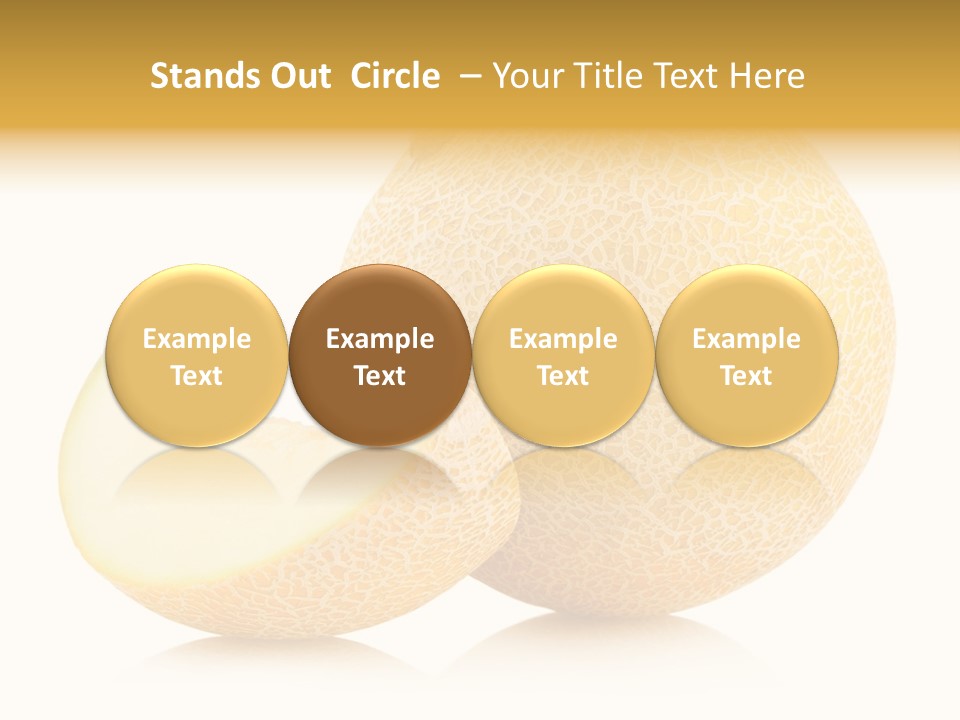 Stands Out Circle – Your Title Text Here

Example Text

Example Text

Example Text

Example Text